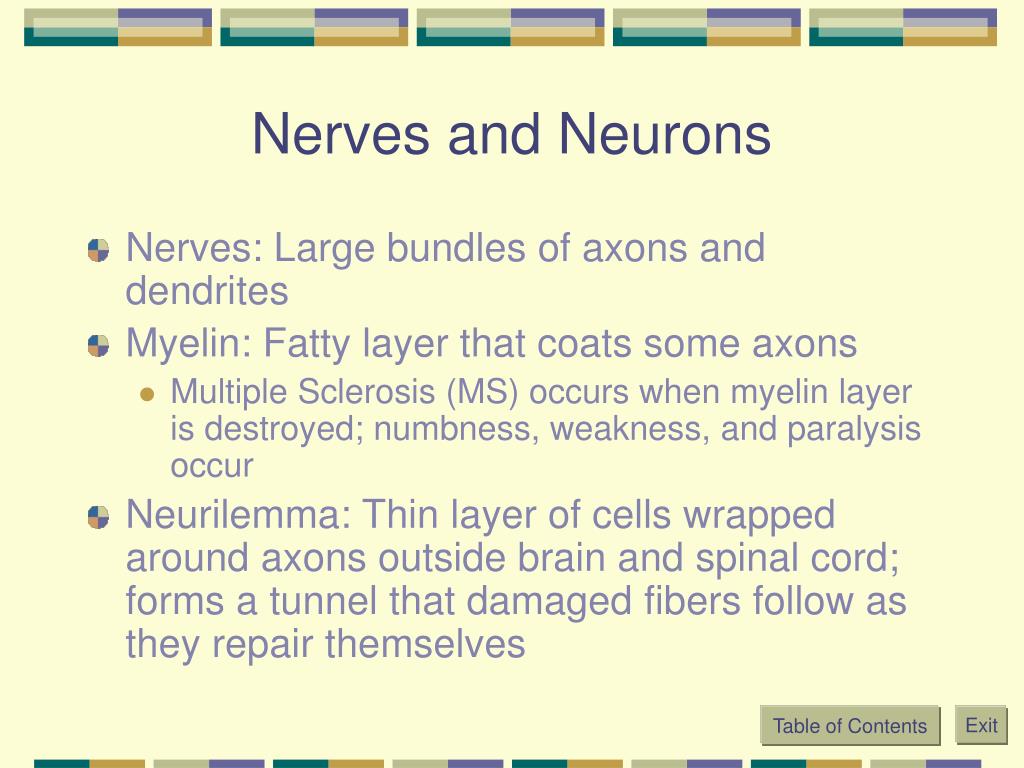 Nerves and Neurons

Nerves: Large bundles of axons and dendrites

Myelin: Fatty layer that coats some axons

Multiple Sclerosis (MS) occurs when myelin layer is destroyed; numbness, weakness, and paralysis occur

Neurilemma: Thin layer of cells wrapped around axons outside brain and spinal cord; forms a tunnel that damaged fibers follow as they repair themselves

Table of Contents

Exit